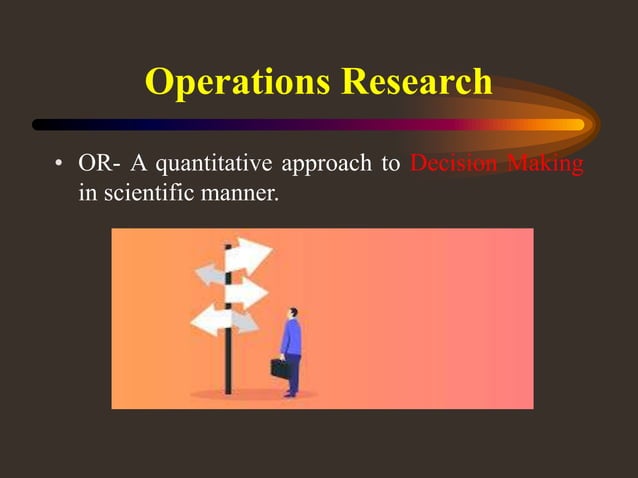 Operations Research

• OR- A quantitative approach to Decision Making in scientific manner.